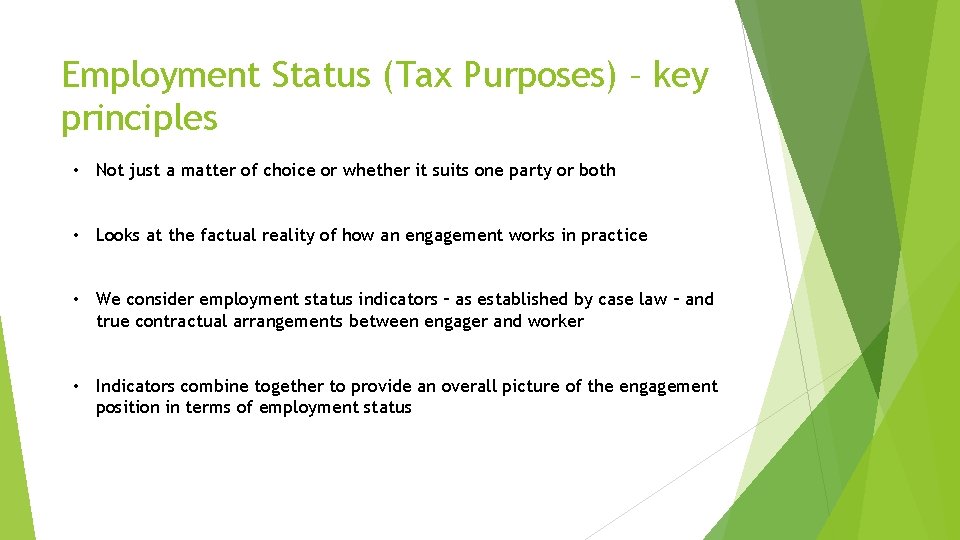 Employment Status (Tax Purposes) – key principles

• Not just a matter of choice or whether it suits one party or both

• Looks at the factual reality of how an engagement works in practice

• We consider employment status indicators – as established by case law – and true contractual arrangements between engager and worker

• Indicators combine together to provide an overall picture of the engagement position in terms of employment status